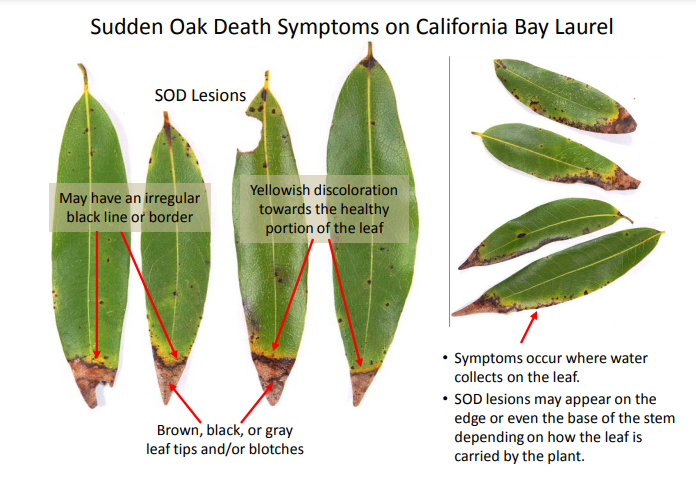 Sudden Oak Death Symptoms on California Bay Laurel

SOD Lesions

May have an irregular black line or border

Yellowish discoloration towards the healthy portion of the leaf

Brown, black, or gray leaf tips and/or blotches

• Symptoms occur where water collects on the leaf.
• SOD lesions may appear on the edge or even the base of the stem depending on how the leaf is carried by the plant.